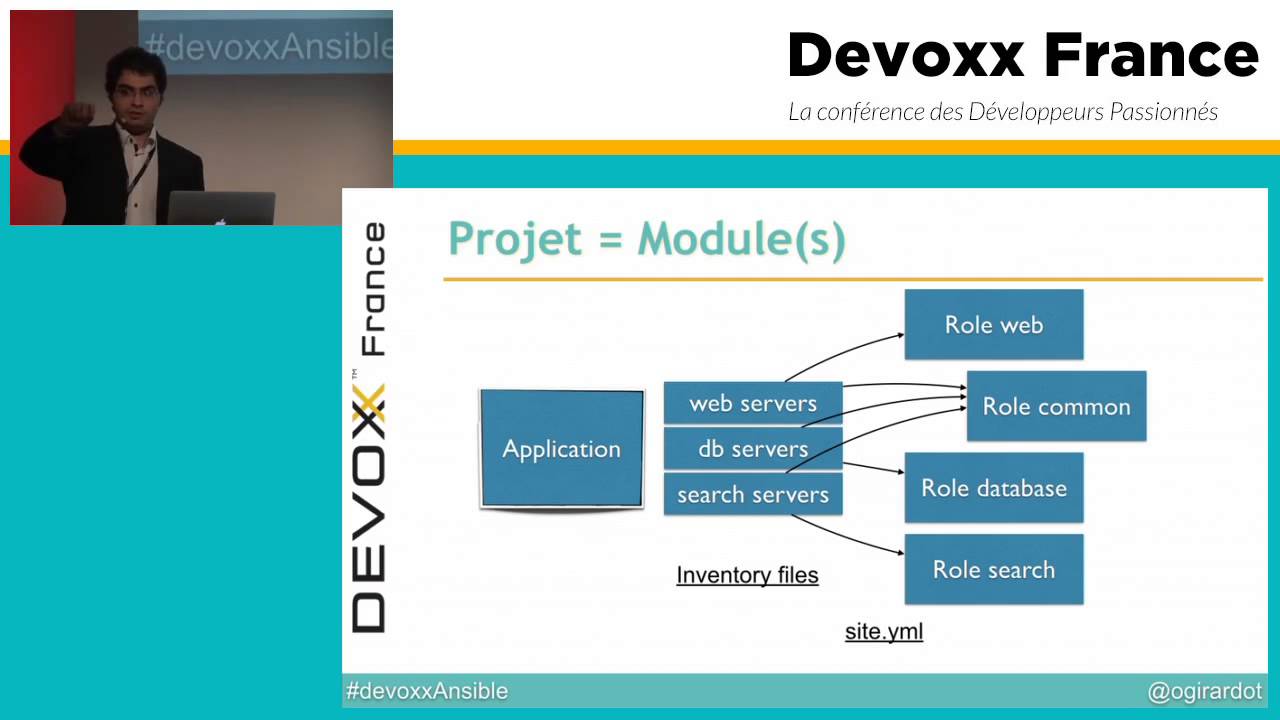 #devoxxAnsible

Devoxx France

La conférence des Développeurs Passionnés

DEVOXX™ France

Projet = Module(s)

Application

web servers

db servers

search servers

Role web

Role common

Role database

Role search

Inventory files

site.yml

#devoxxAnsible

@ogirardot